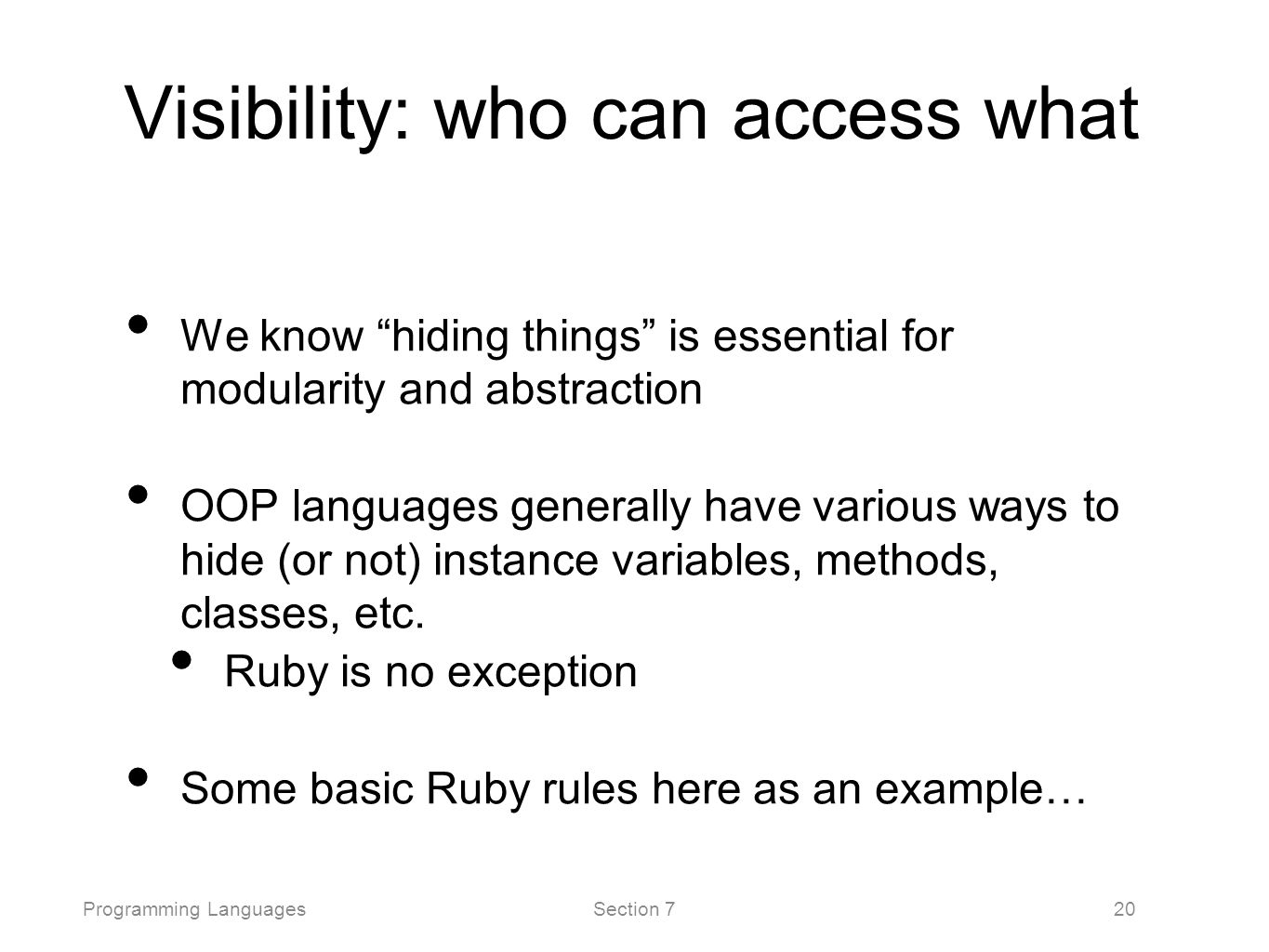 Visibility: who can access what

• We know “hiding things” is essential for modularity and abstraction

• OOP languages generally have various ways to hide (or not) instance variables, methods, classes, etc.
  • Ruby is no exception

• Some basic Ruby rules here as an example…

Programming Languages Section 7 20